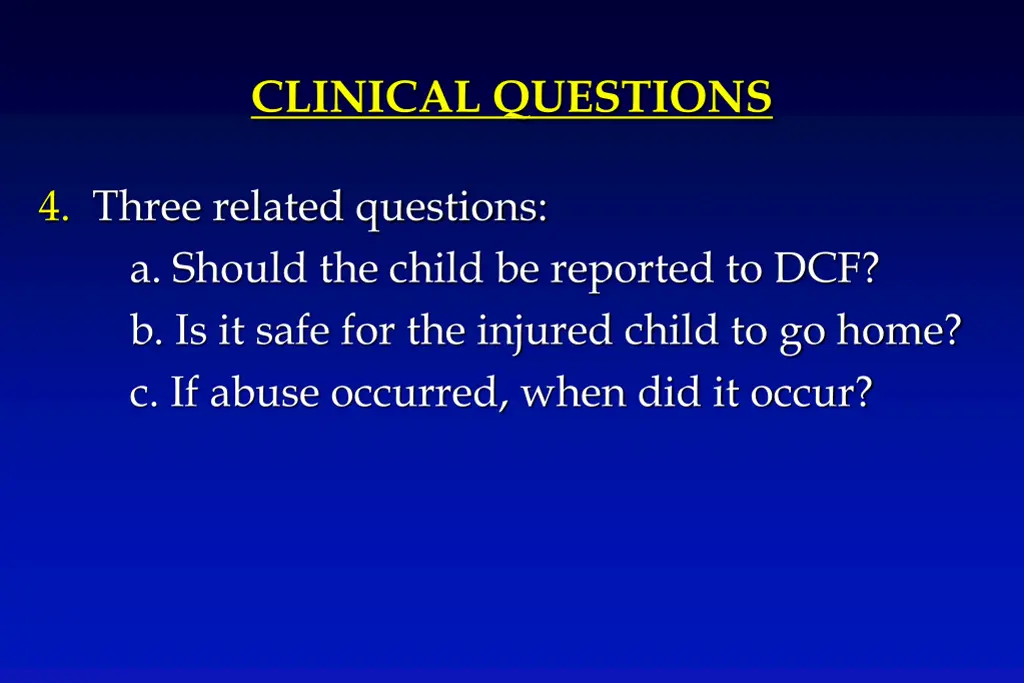 CLINICAL QUESTIONS

4. Three related questions:
a. Should the child be reported to DCF?
b. Is it safe for the injured child to go home?
c. If abuse occurred, when did it occur?